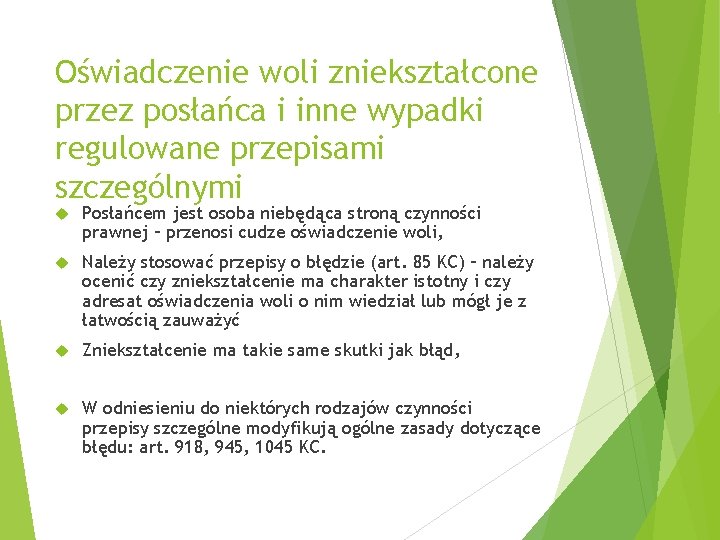 Oświadczenie woli zniekształcone przez posłańca i inne wypadki regulowane przepisami szczególnymi

Posłańcem jest osoba niebędąca stroną czynności prawnej – przenosi cudze oświadczenie woli,

Należy stosować przepisy o błędzie (art. 85 KC) – należy ocenić czy zniekształcenie ma charakter istotny i czy adresat oświadczenia woli o nim wiedział lub mógł je z łatwością zauważyć

Zniekształcenie ma takie same skutki jak błąd,

W odniesieniu do niektórych rodzajów czynności przepisy szczególne modyfikują ogólne zasady dotyczące błędu: art. 918, 945, 1045 KC.